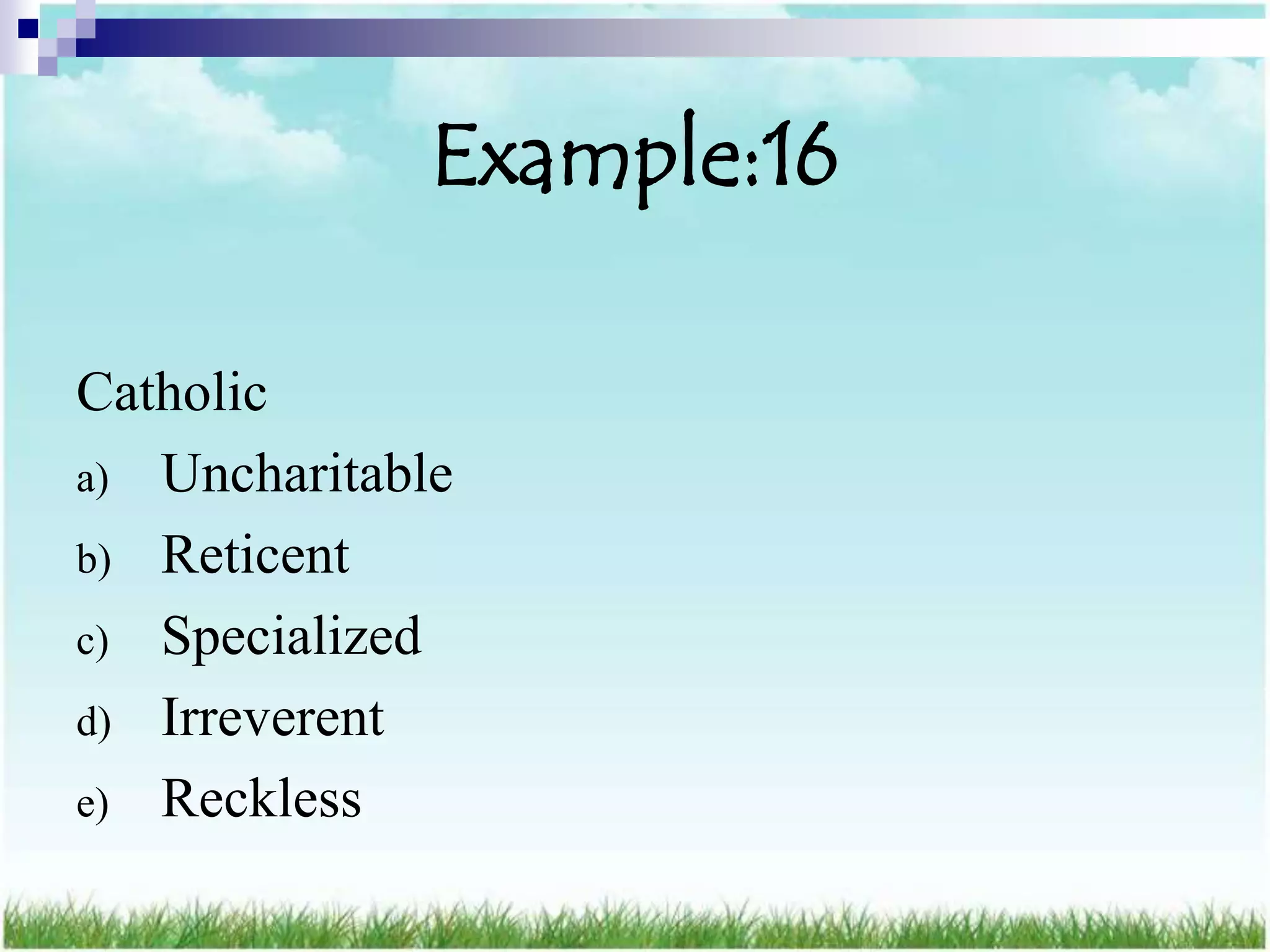 Example:16

Catholic

a) Uncharitable
b) Reticent
c) Specialized
d) Irreverent
e) Reckless